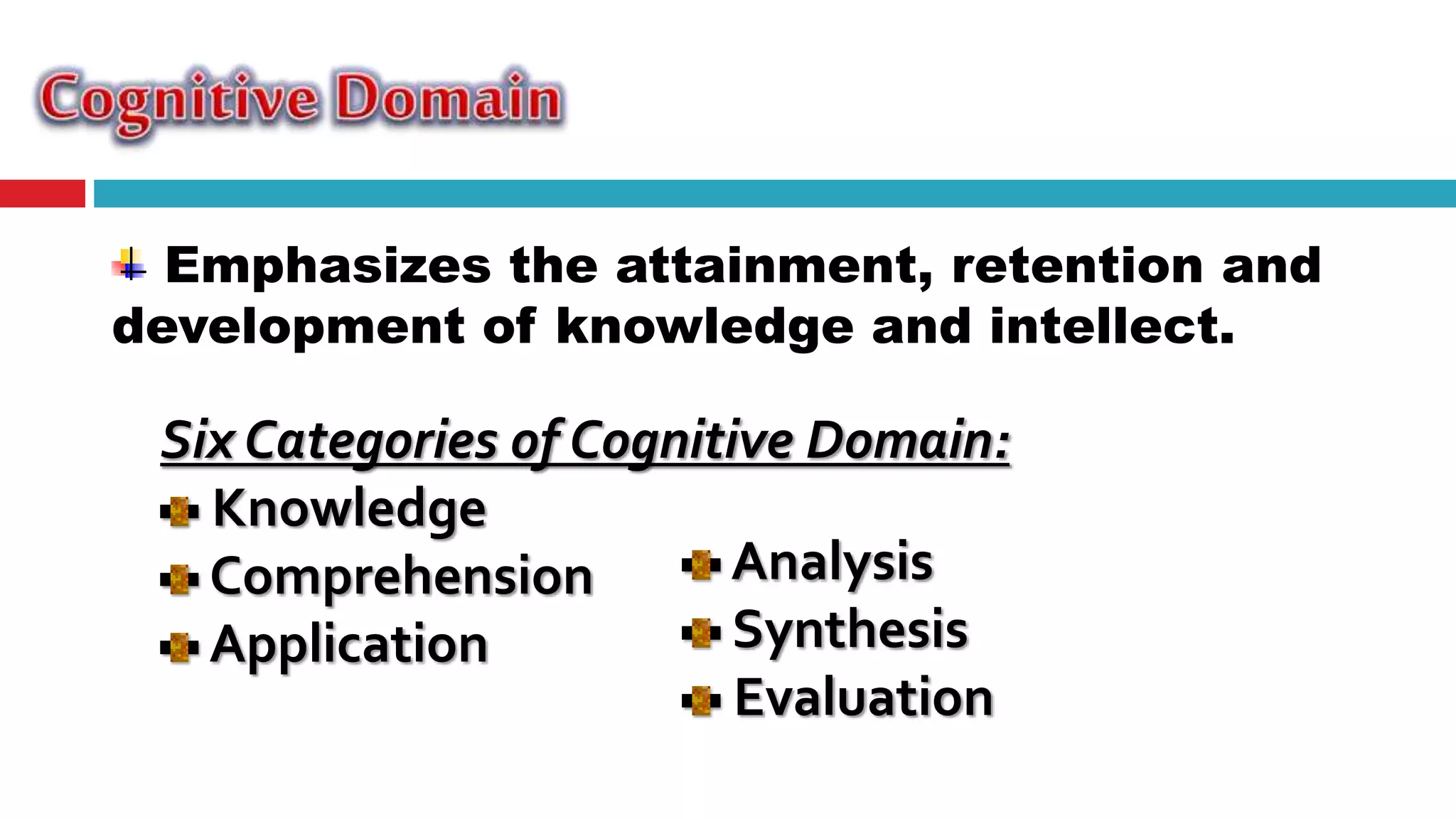 Cognitive Domain

Emphasizes the attainment, retention and development of knowledge and intellect.

Six Categories of Cognitive Domain:

Knowledge
Comprehension
Application

Analysis
Synthesis
Evaluation